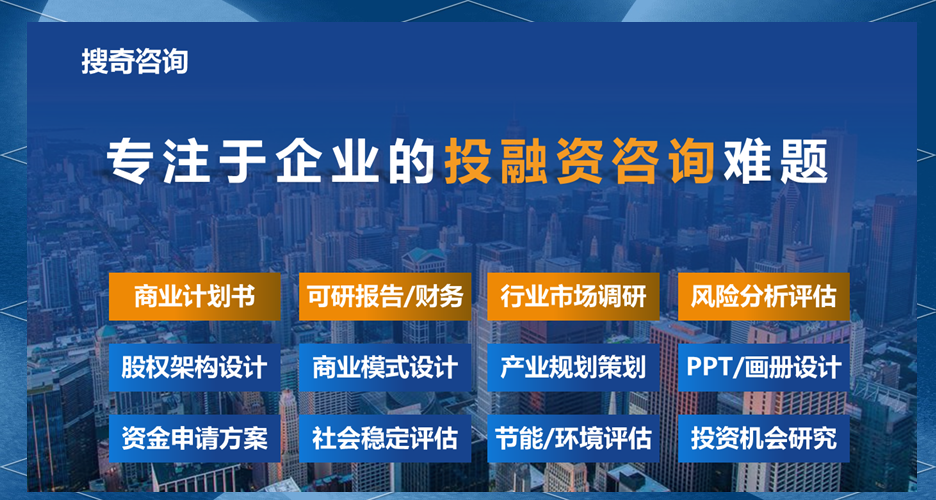 搜奇咨询

专注于企业的投融资咨询难题

商业计划书
可研报告/财务
行业市场调研
风险分析评估
股权架构设计
商业模式设计
产业规划策划
PPT/画册设计
资金申请方案
社会稳定评估
节能/环境评估
投资机会研究